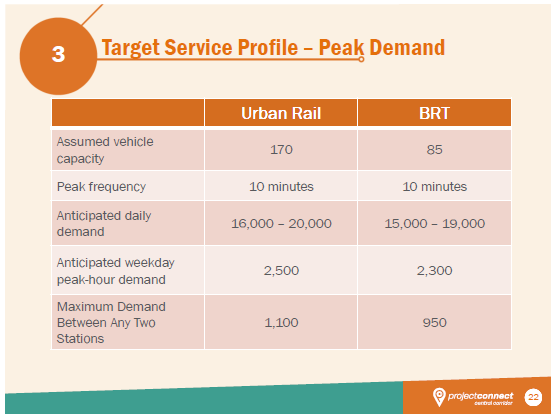 3

Target Service Profile – Peak Demand

| | Urban Rail | BRT |
|---|---|---|
| Assumed vehicle capacity | 170 | 85 |
| Peak frequency | 10 minutes | 10 minutes |
| Anticipated daily demand | 16,000 – 20,000 | 15,000 – 19,000 |
| Anticipated weekday peak-hour demand | 2,500 | 2,300 |
| Maximum Demand Between Any Two Stations | 1,100 | 950 |

projectconnect
central corridor

22